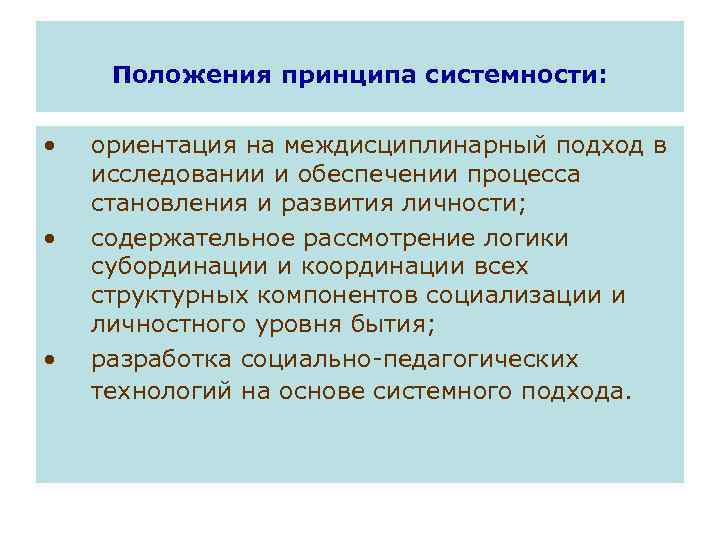 Положения принципа системности:

• ориентация на междисциплинарный подход в исследовании и обеспечении процесса становления и развития личности;
• содержательное рассмотрение логики субординации и координации всех структурных компонентов социализации и личностного уровня бытия;
• разработка социально-педагогических технологий на основе системного подхода.